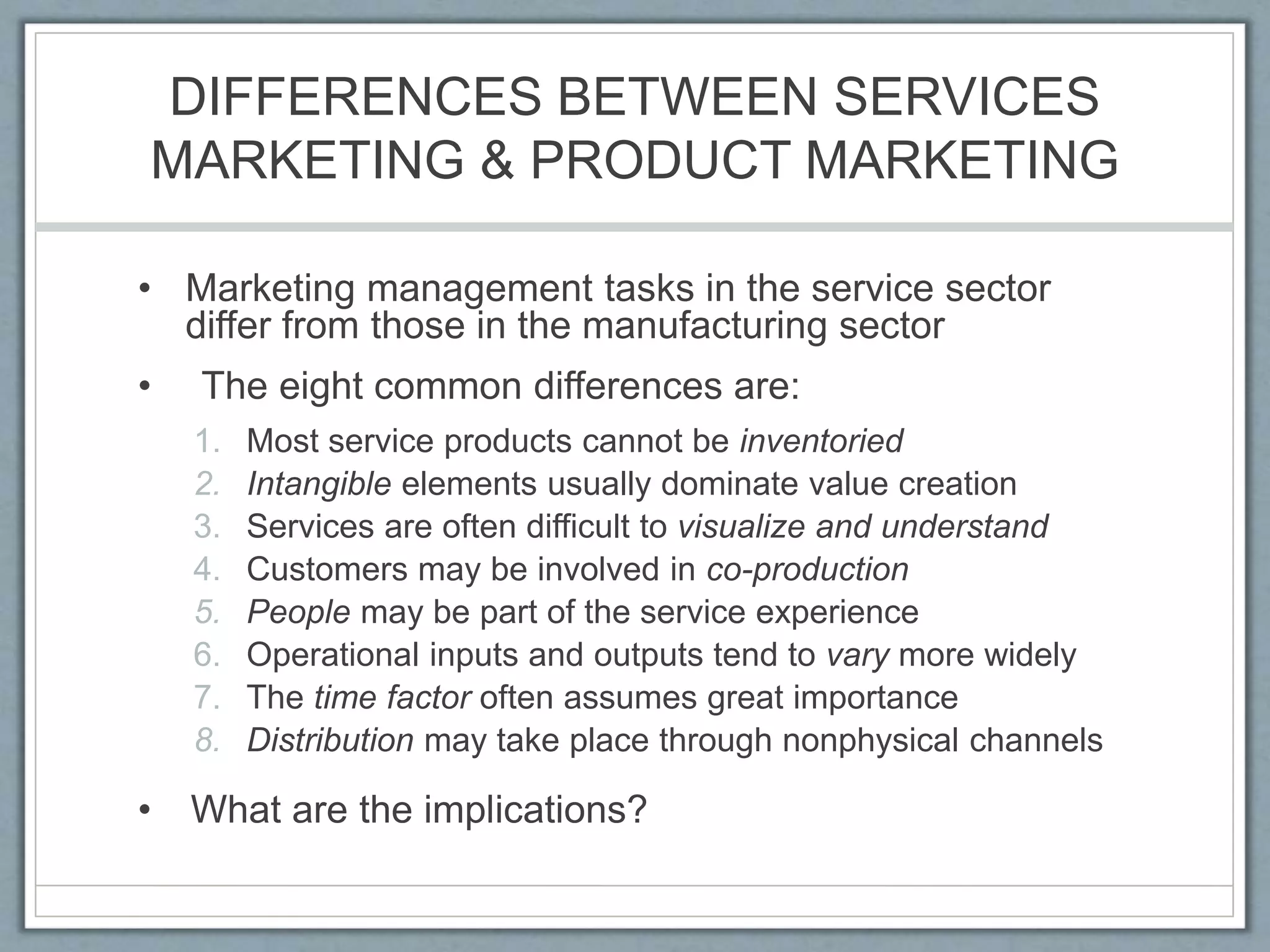 DIFFERENCES BETWEEN SERVICES MARKETING & PRODUCT MARKETING

• Marketing management tasks in the service sector differ from those in the manufacturing sector

• The eight common differences are:

1. Most service products cannot be inventoried
2. Intangible elements usually dominate value creation
3. Services are often difficult to visualize and understand
4. Customers may be involved in co-production
5. People may be part of the service experience
6. Operational inputs and outputs tend to vary more widely
7. The time factor often assumes great importance
8. Distribution may take place through nonphysical channels

• What are the implications?